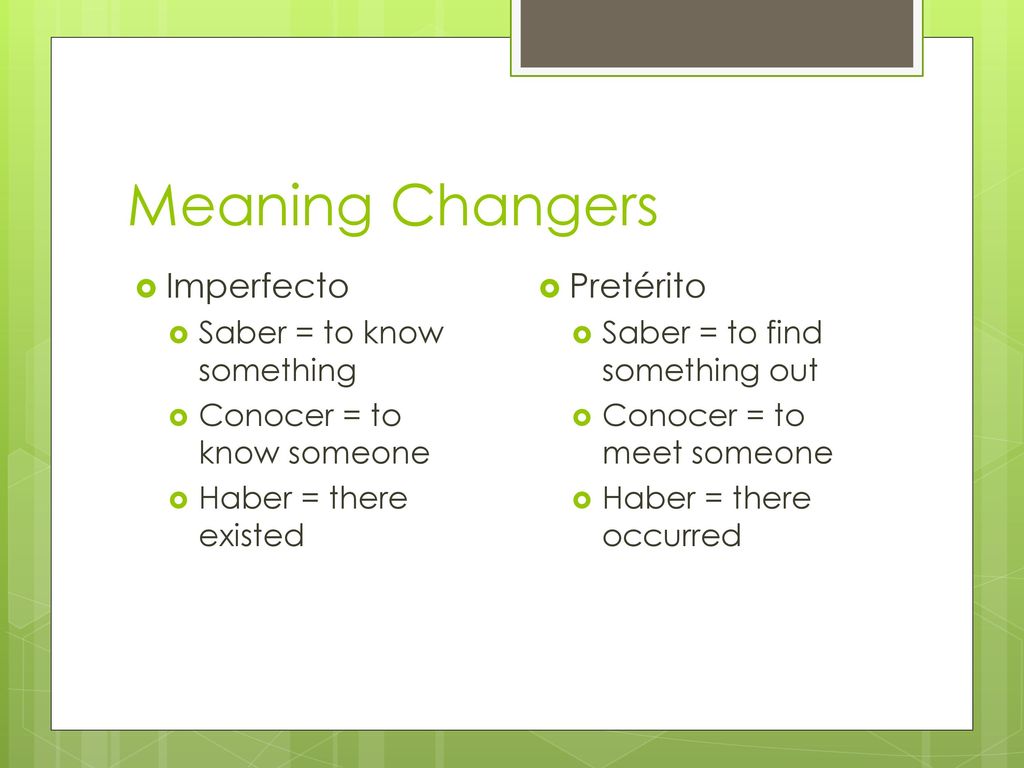 Meaning Changers

Imperfecto
Saber = to know something
Conocer = to know someone
Haber = there existed

Pretérito
Saber = to find something out
Conocer = to meet someone
Haber = there occurred